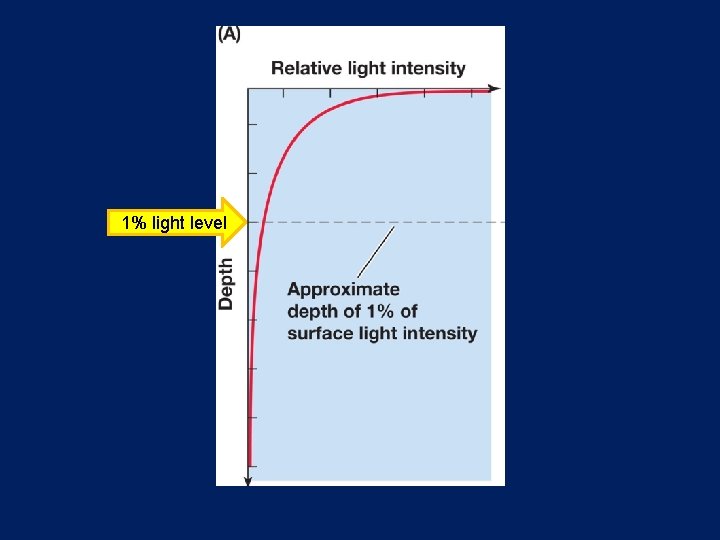 (A)

Relative light intensity

1% light level

Depth

Approximate depth of 1% of surface light intensity